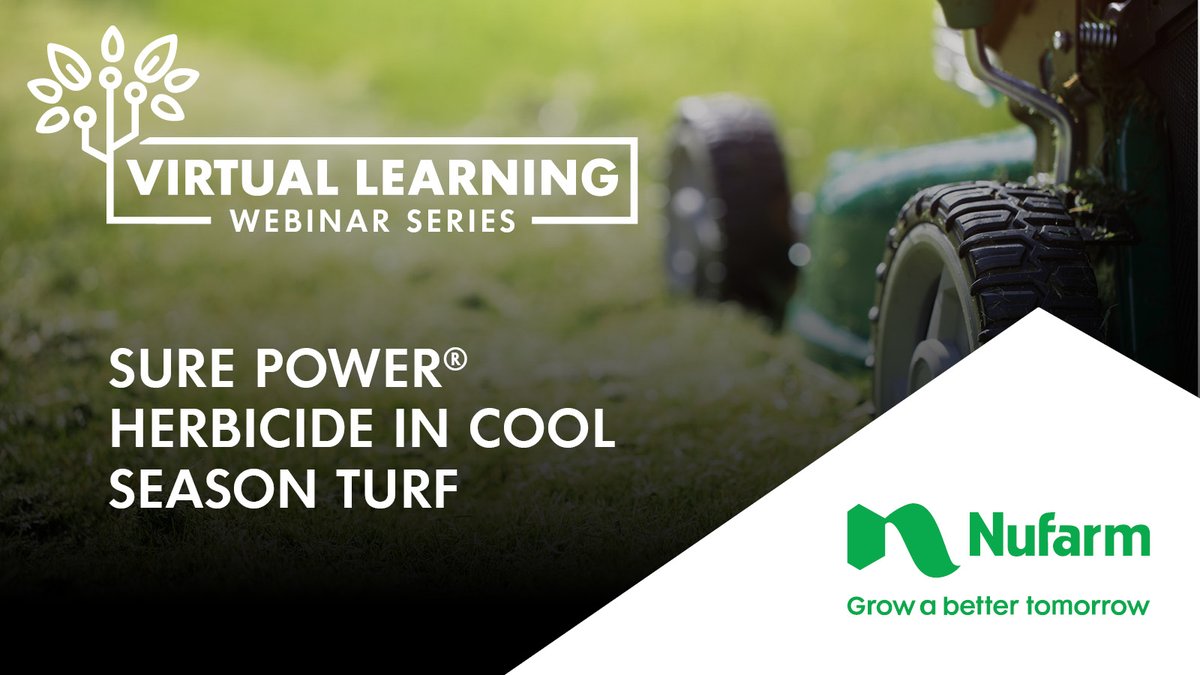 VIRTUAL LEARNING
WEBINAR SERIES

SURE POWER®
HERBICIDE IN COOL
SEASON TURF

Nufarm
Grow a better tomorrow